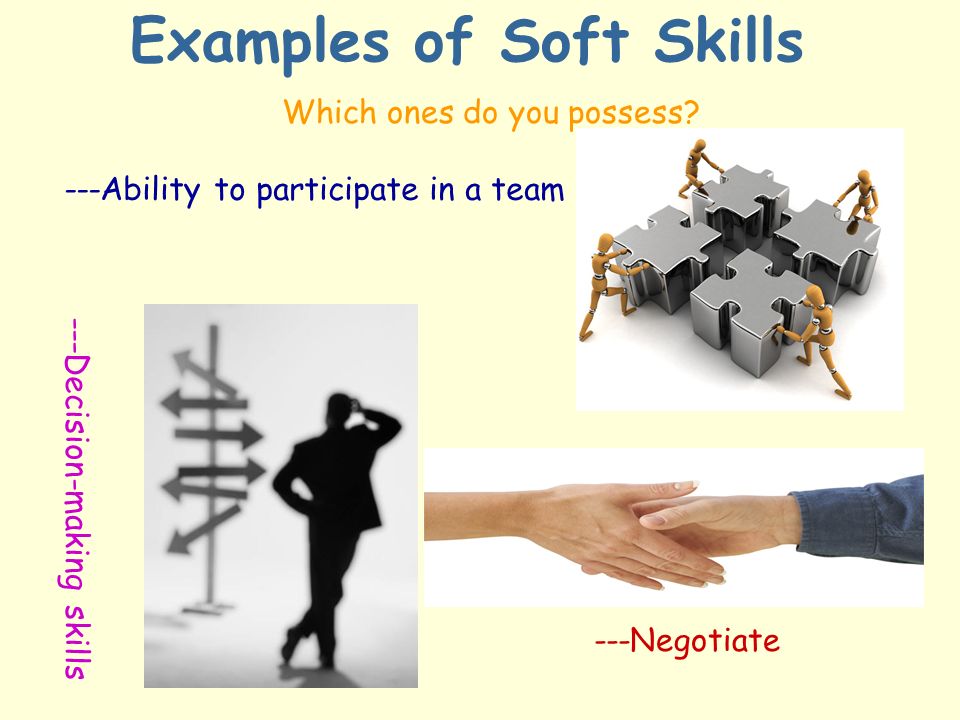 Examples of Soft Skills

Which ones do you possess?

---Ability to participate in a team

--Decision-making skills

---Negotiate